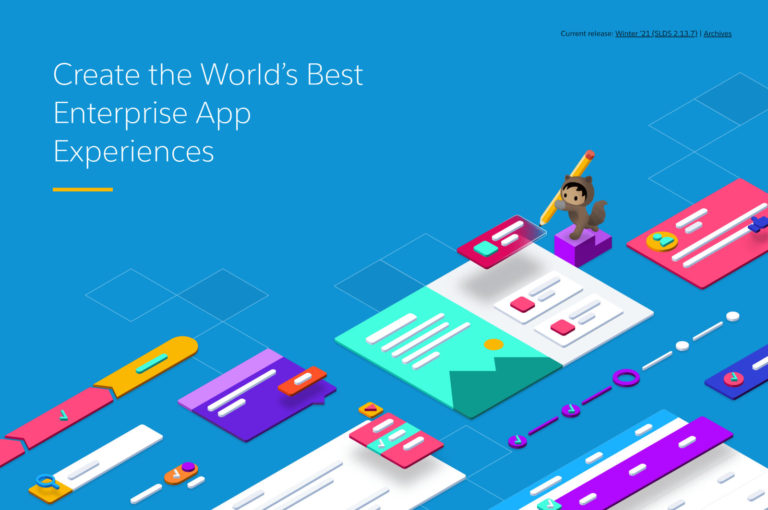 Current release: Winter '21 (SLDS 2.13.7) | Archives

Create the World's Best Enterprise App Experiences